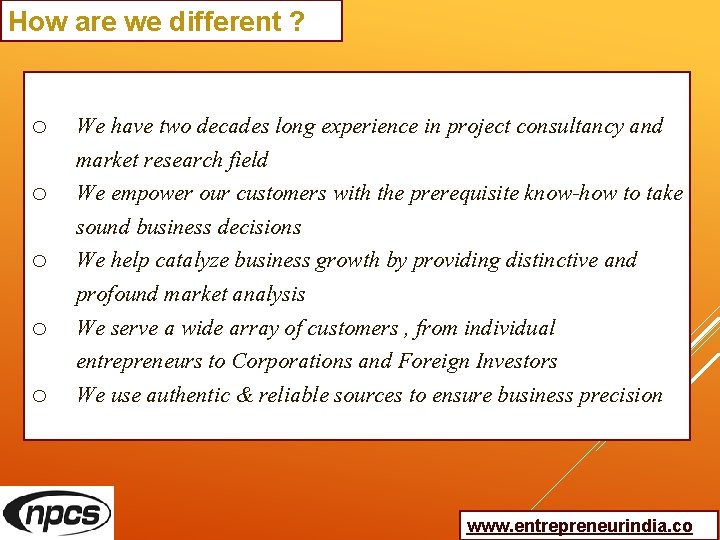 How are we different ?

o We have two decades long experience in project consultancy and market research field

o We empower our customers with the prerequisite know-how to take sound business decisions

o We help catalyze business growth by providing distinctive and profound market analysis

o We serve a wide array of customers , from individual entrepreneurs to Corporations and Foreign Investors

o We use authentic & reliable sources to ensure business precision

npcs

www.entrepreneurindia.co